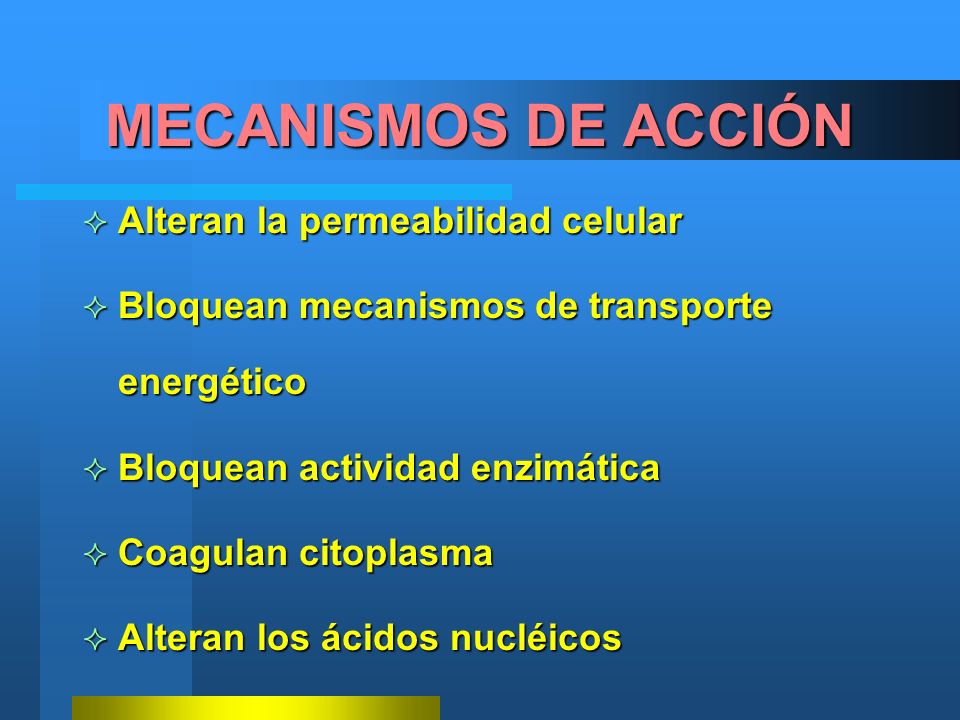 MECANISMOS DE ACCIÓN

✧ Alteran la permeabilidad celular

✧ Bloquean mecanismos de transporte energético

✧ Bloquean actividad enzimática

✧ Coagulan citoplasma

✧ Alteran los ácidos nucléicos